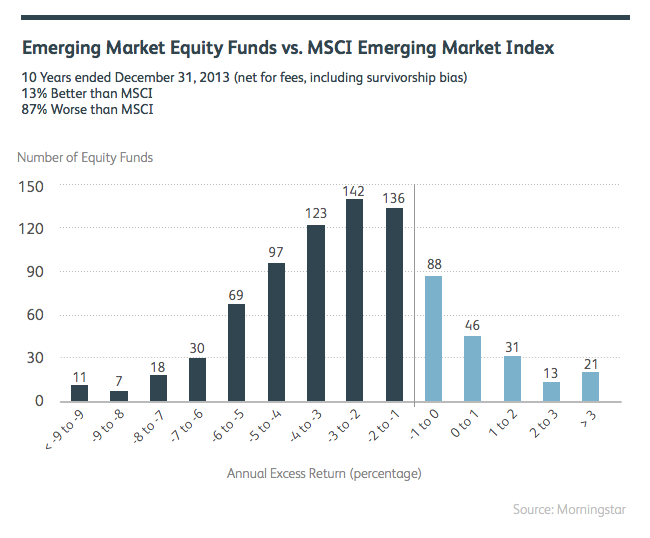 Emerging Market Equity Funds vs. MSCI Emerging Market Index

10 Years ended December 31, 2013 (net for fees, including survivorship bias)
13% Better than MSCI
87% Worse than MSCI

Number of Equity Funds

150
120
90
60
30
0

11
7
18
30
69
97
123
142
136
88
46
31
13
21

< -9 to -9
-9 to -8
-8 to -7
-7 to -6
-6 to -5
-5 to -4
-4 to -3
-3 to -2
-2 to -1
-1 to 0
0 to 1
1 to 2
2 to 3
> 3

Annual Excess Return (percentage)

Source: Morningstar